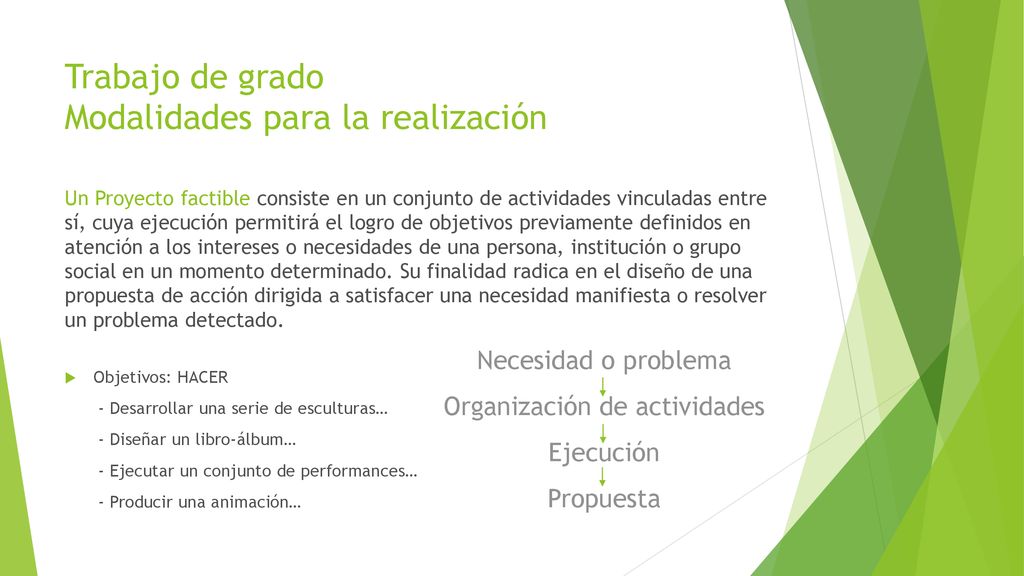 Trabajo de grado
Modalidades para la realización

Un Proyecto factible consiste en un conjunto de actividades vinculadas entre sí, cuya ejecución permitirá el logro de objetivos previamente definidos en atención a los intereses o necesidades de una persona, institución o grupo social en un momento determinado. Su finalidad radica en el diseño de una propuesta de acción dirigida a satisfacer una necesidad manifiesta o resolver un problema detectado.

Objetivos: HACER

- Desarrollar una serie de esculturas…

- Diseñar un libro-álbum…

- Ejecutar un conjunto de performances…

- Producir una animación…

Necesidad o problema
Organización de actividades
Ejecución
Propuesta